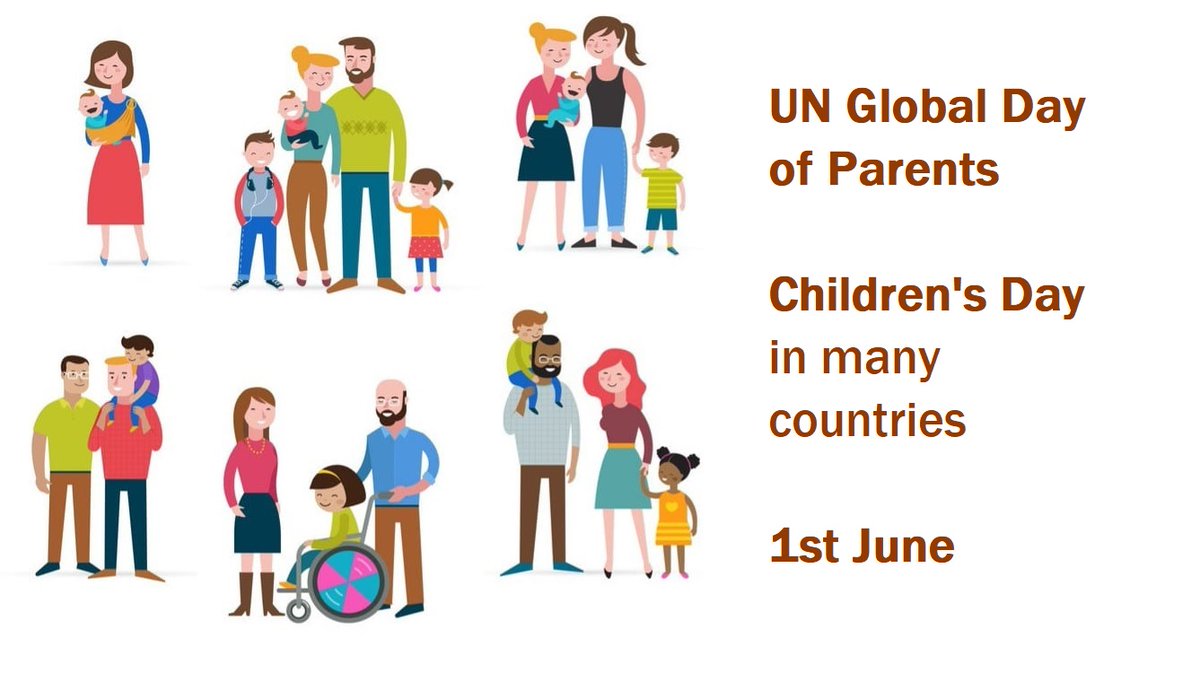 UN Global Day of Parents

Children's Day in many countries

1st June